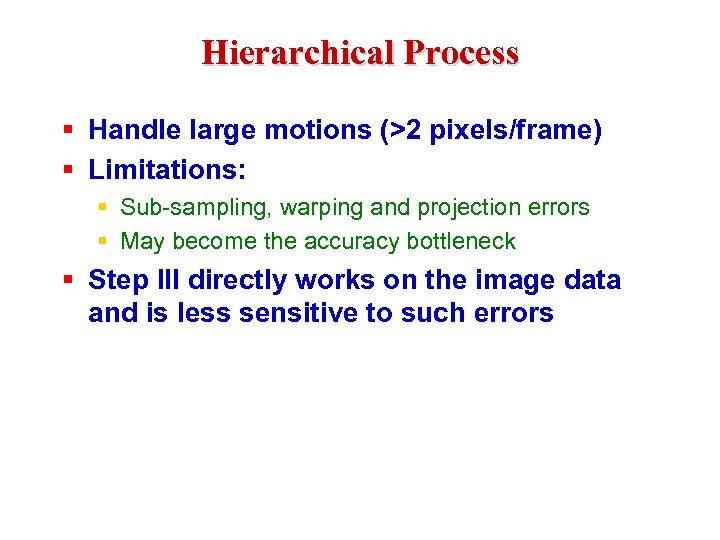 Hierarchical Process

- Handle large motions (>2 pixels/frame)
- Limitations:
  - Sub-sampling, warping and projection errors
  - May become the accuracy bottleneck
- Step III directly works on the image data and is less sensitive to such errors